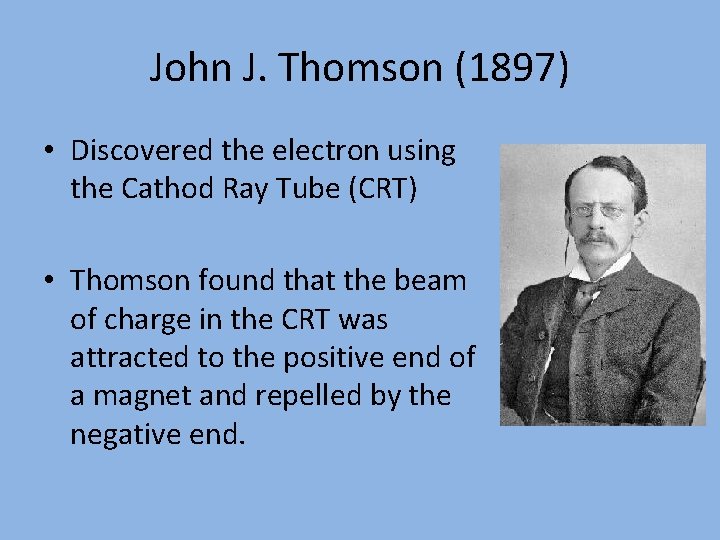 John J. Thomson (1897)

• Discovered the electron using the Cathod Ray Tube (CRT)

• Thomson found that the beam of charge in the CRT was attracted to the positive end of a magnet and repelled by the negative end.